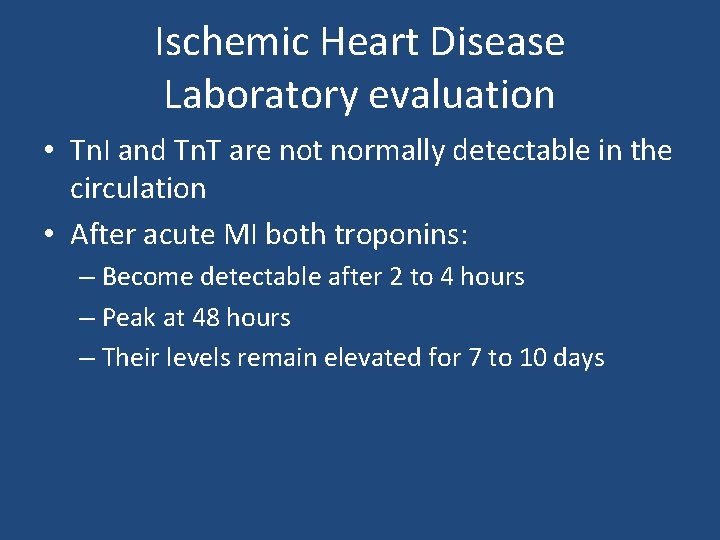 Ischemic Heart Disease
Laboratory evaluation

• TnI and TnT are not normally detectable in the circulation
• After acute MI both troponins:
– Become detectable after 2 to 4 hours
– Peak at 48 hours
– Their levels remain elevated for 7 to 10 days